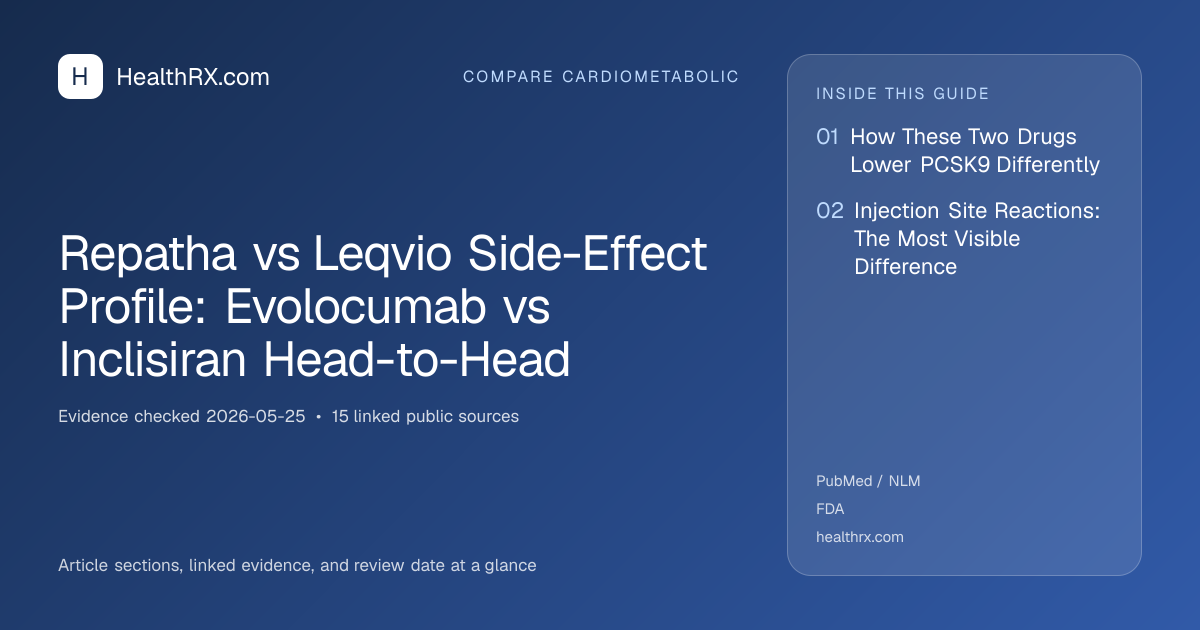 H HealthRX.com

COMPARE CARDIOMETABOLIC

Repatha vs Leqvio Side-Effect Profile: Evolocumab vs Inclisiran Head-to-Head

Evidence checked 2026-05-25 • 15 linked public sources

Article sections, linked evidence, and review date at a glance

INSIDE THIS GUIDE

01 How These Two Drugs Lower PCSK9 Differently

02 Injection Site Reactions: The Most Visible Difference

PubMed / NLM

FDA

healthrx.com